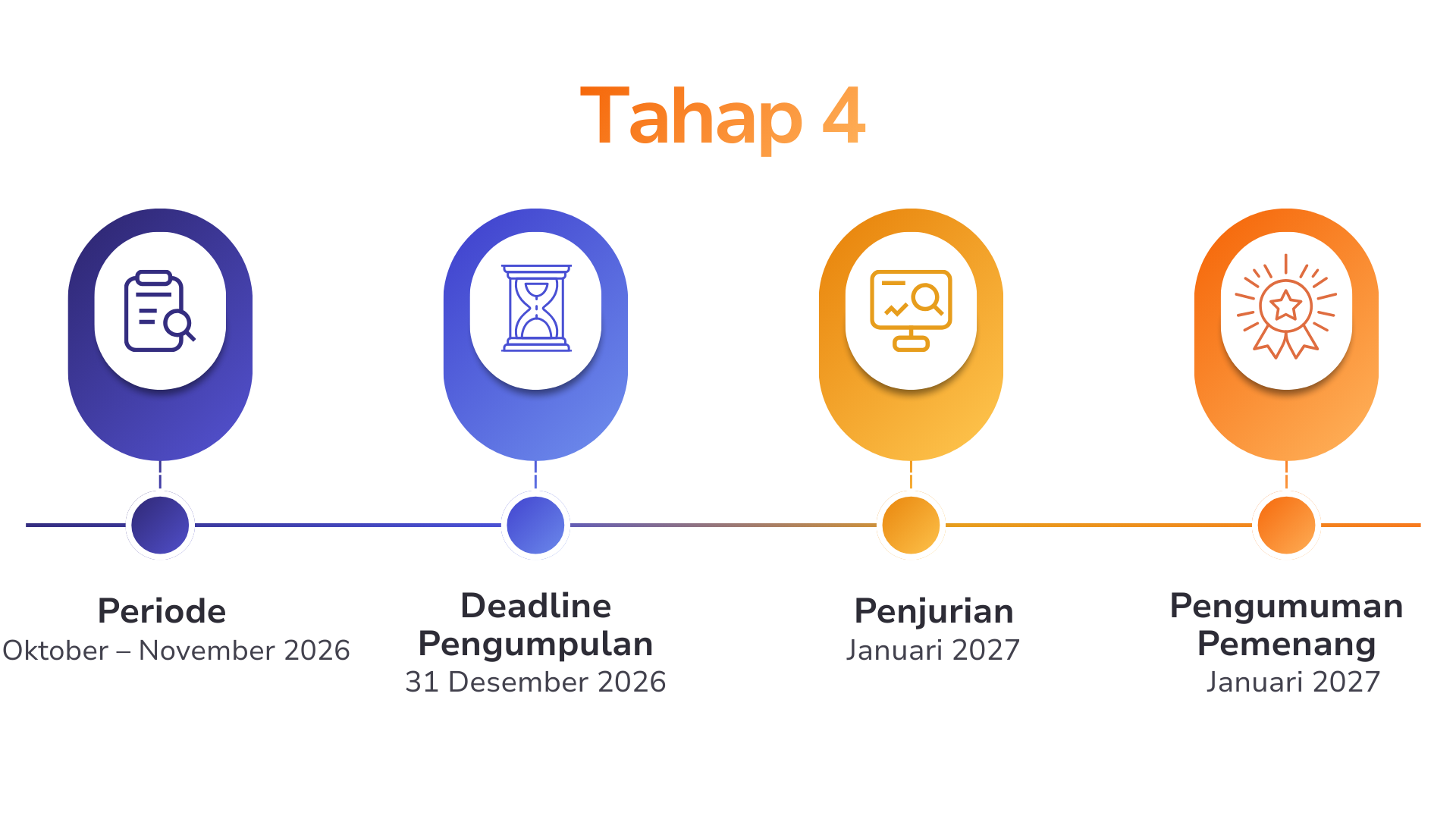 Tahap 4

Periode
Oktober – November 2026

Deadline Pengumpulan
31 Desember 2026

Penjurian
Januari 2027

Pengumuman Pemenang
Januari 2027